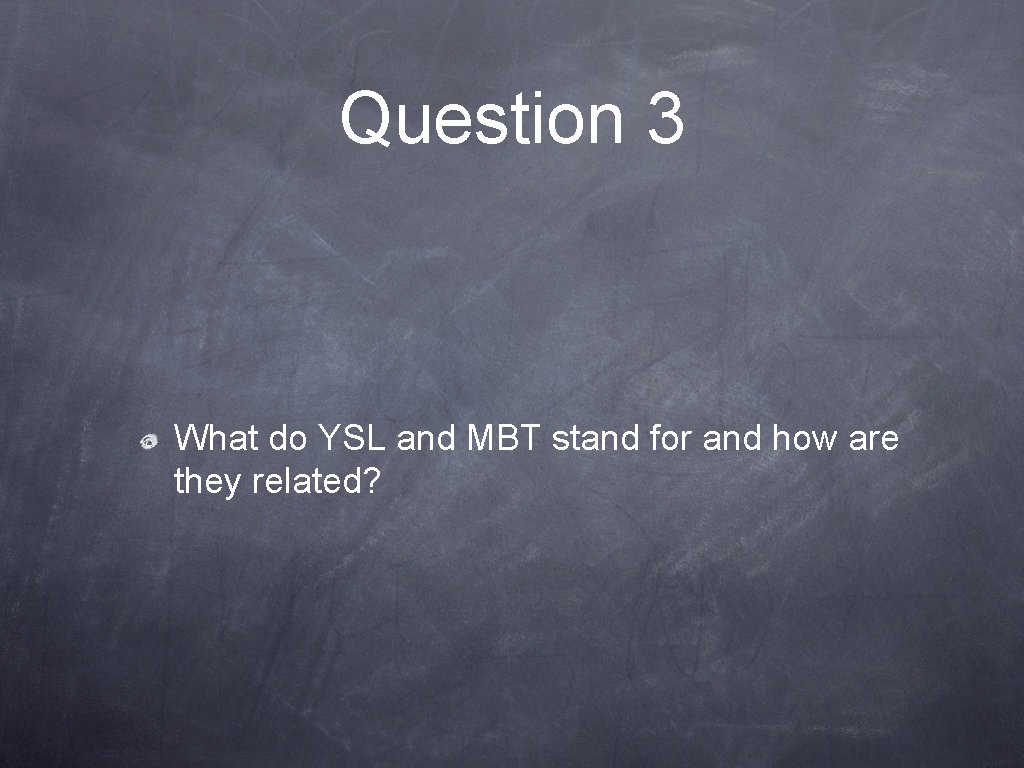 Question 3

What do YSL and MBT stand for and how are they related?